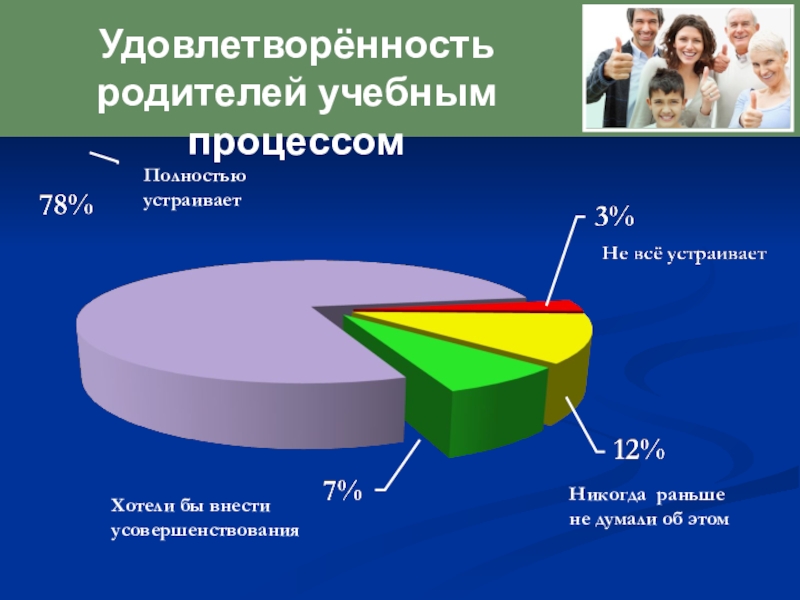 Удовлетворённость родителей учебным процессом

78%

Полностью устраивает

3%

Не всё устраивает

12%

Никогда раньше не думали об этом

7%

Хотели бы внести усовершенствования